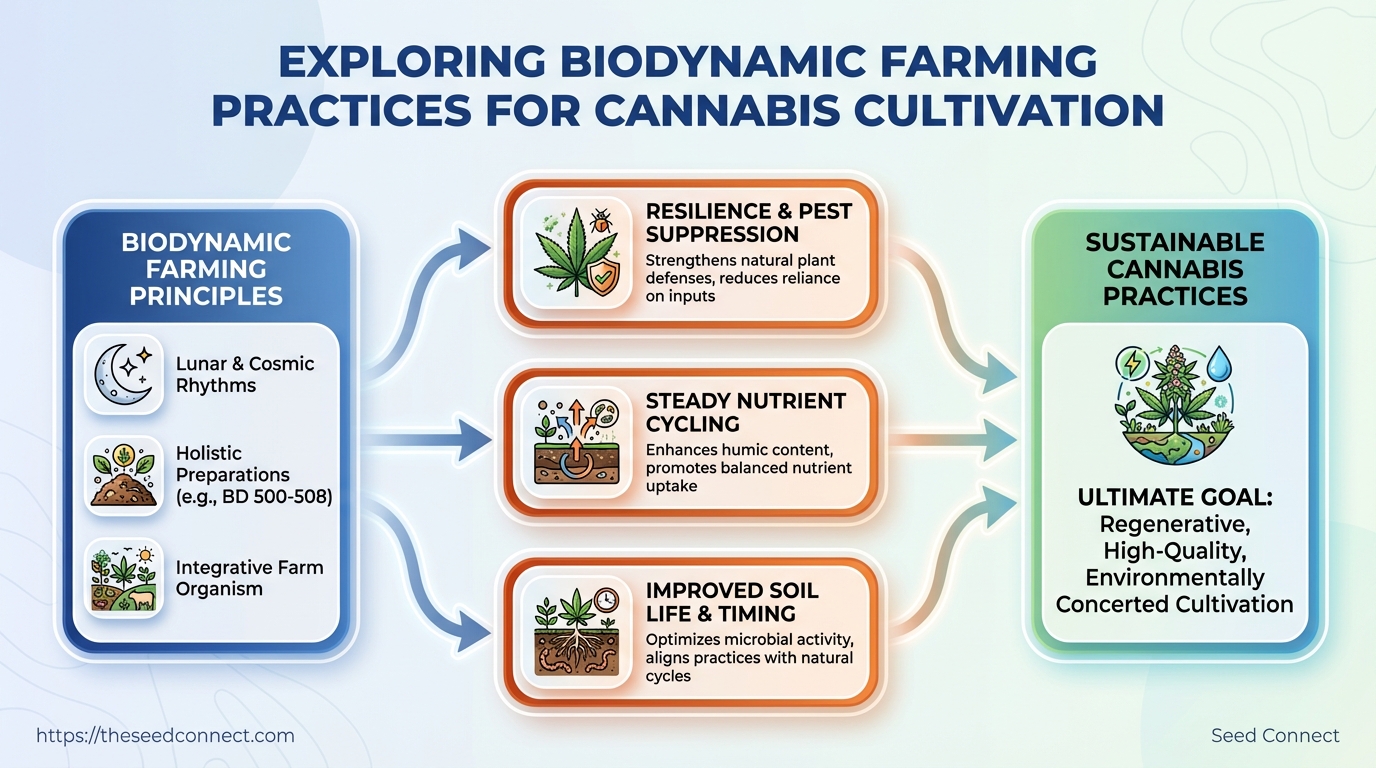 EXPLORING BIODYNAMIC FARMING PRACTICES FOR CANNABIS CULTIVATION

BIODYNAMIC FARMING PRINCIPLES

Lunar & Cosmic Rhythms

Holistic Preparations (e.g., BD 500-508)

Integrative Farm Organism

RESILIENCE & PEST SUPPRESSION
Strengthens natural plant defenses, reduces reliance on inputs

STEADY NUTRIENT CYCLING
Enhances humic content, promotes balanced nutrient uptake

IMPROVED SOIL LIFE & TIMING
Optimizes microbial activity, aligns practices with natural cycles

SUSTAINABLE CANNABIS PRACTICES

ULTIMATE GOAL: Regenerative, High-Quality, Environmentally Concerted Cultivation

https://theseedconnect.com

Seed Connect